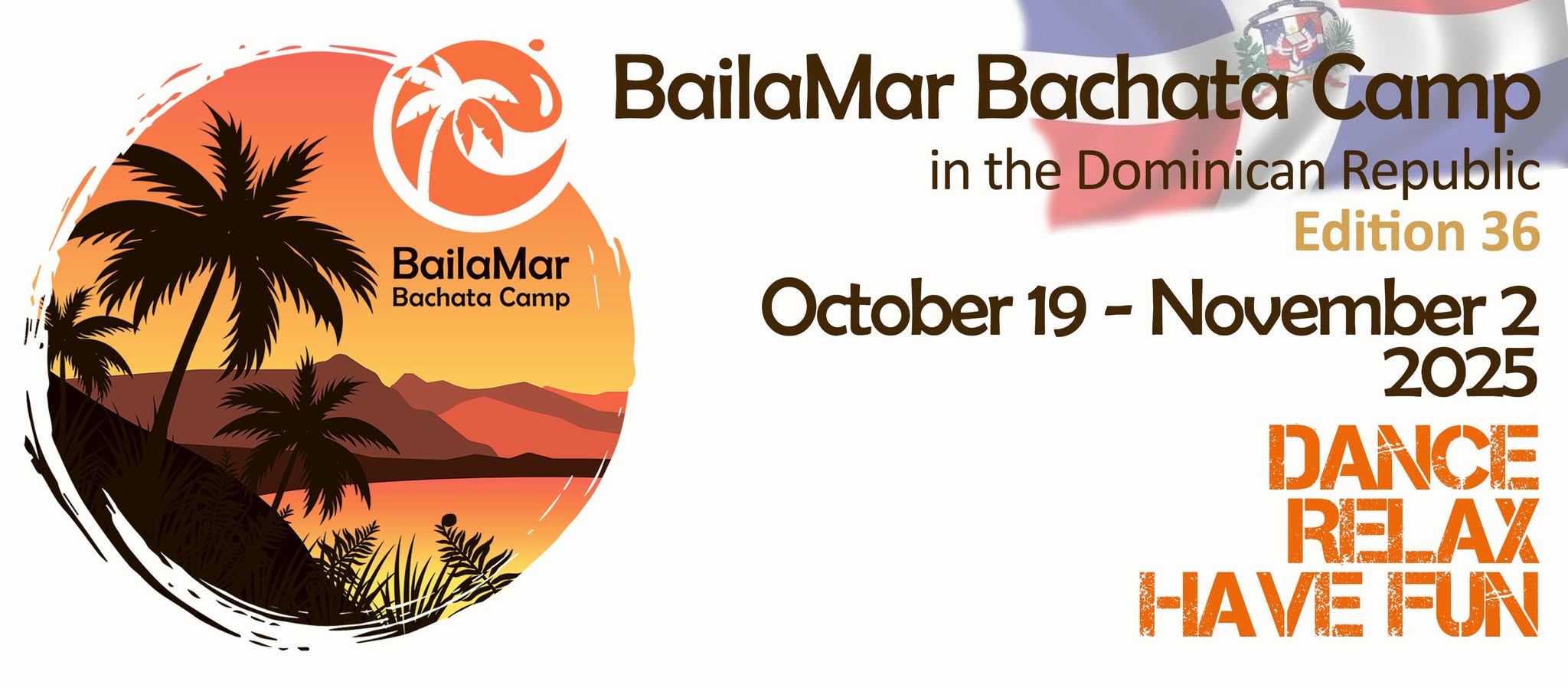 BailaMar
Bachata Camp

BailaMar Bachata Camp

in the Dominican Republic

Edition 36

October 19 - November 2
2025

DANCE
RELAX
HAVE FUN